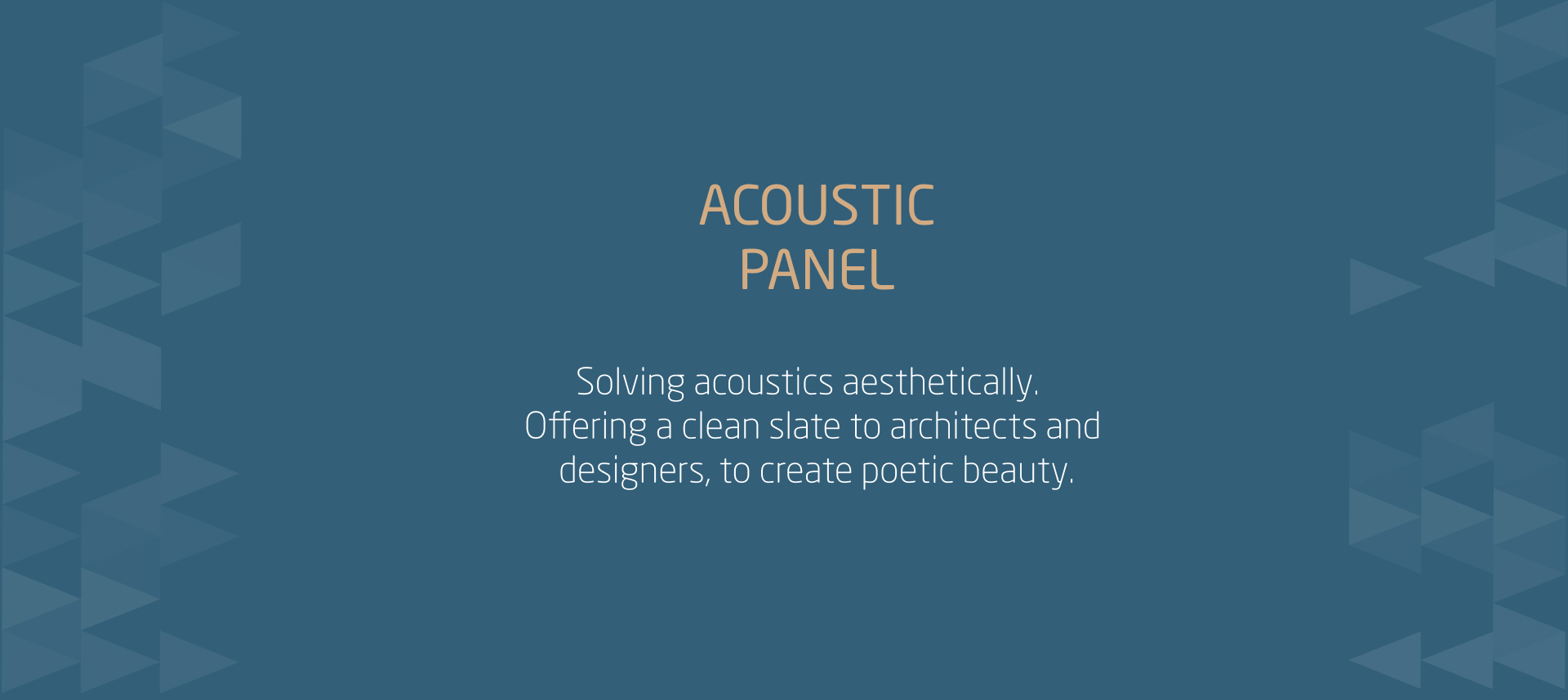 ACOUSTIC
PANEL

Solving acoustics aesthetically.
Offering a clean slate to architects and designers, to create poetic beauty.